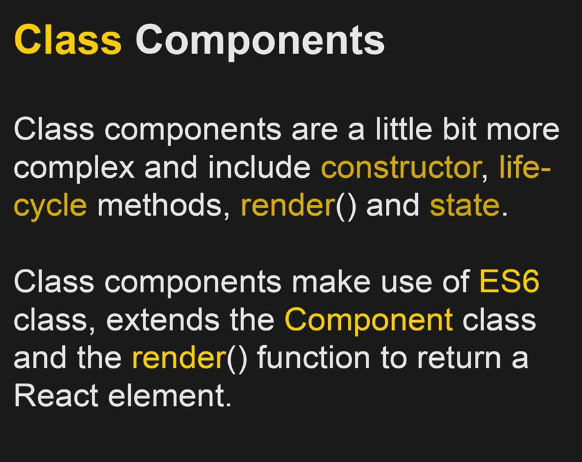 Class Components

Class components are a little bit more complex and include constructor, life-cycle methods, render() and state.

Class components make use of ES6 class, extends the Component class and the render() function to return a React element.